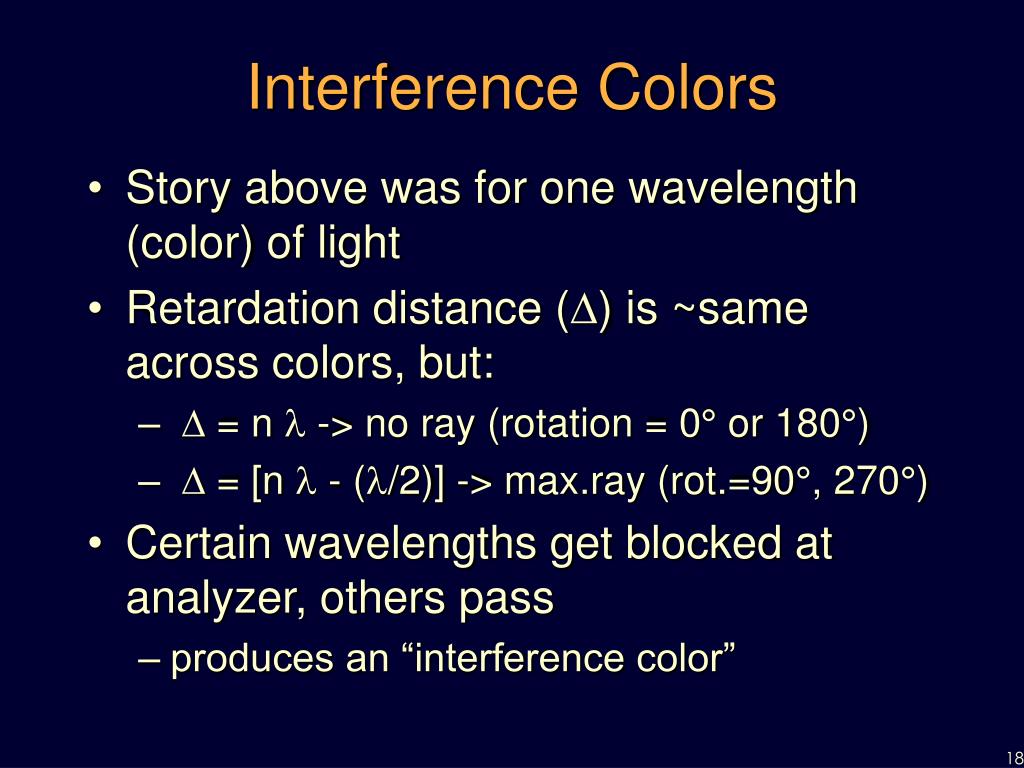 Interference Colors

• Story above was for one wavelength (color) of light
• Retardation distance ($\Delta$) is ~same across colors, but:
– $\Delta$ = n $\lambda$ -> no ray (rotation = 0° or 180°)
– $\Delta$ = [n $\lambda$ - ($\lambda$/2)] -> max.ray (rot.=90°, 270°)
• Certain wavelengths get blocked at analyzer, others pass
– produces an “interference color”

18